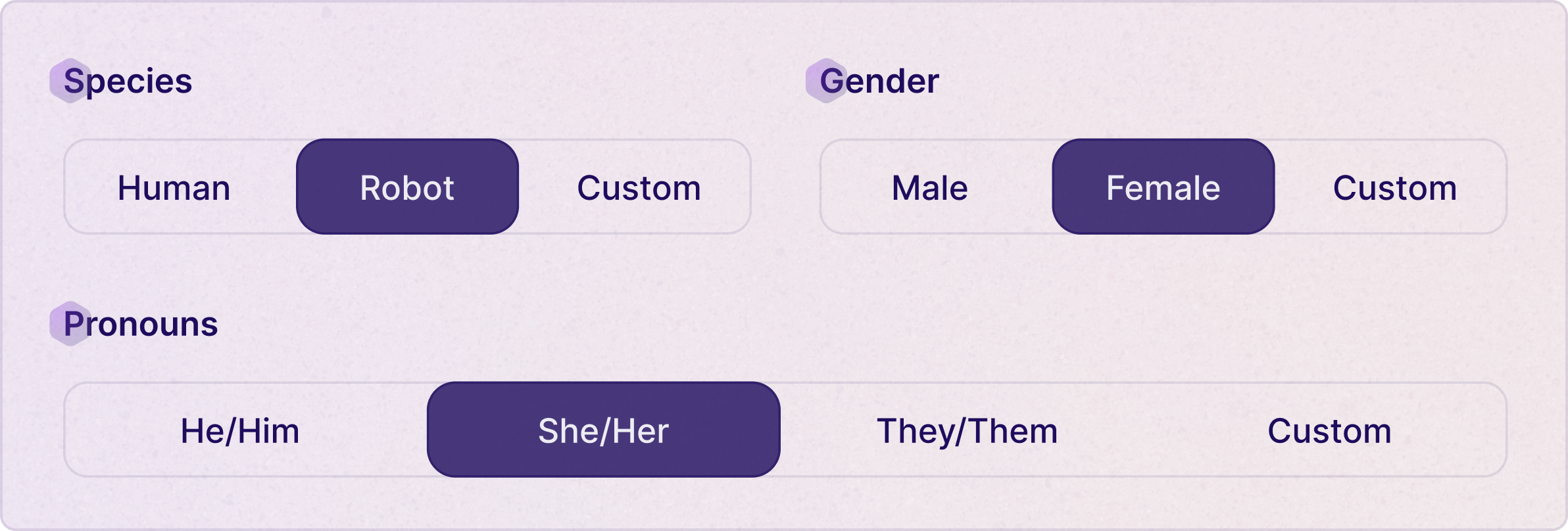 Species

Human Robot Custom

Gender

Male Female Custom

Pronouns

He/Him She/Her They/Them Custom